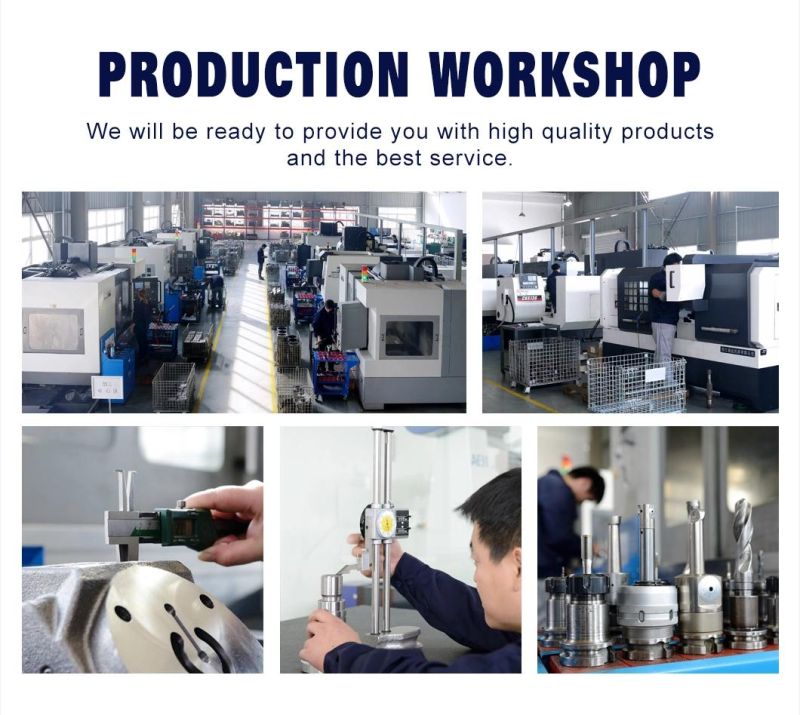 PRODUCTION WORKSHOP

We will be ready to provide you with high quality products and the best service.